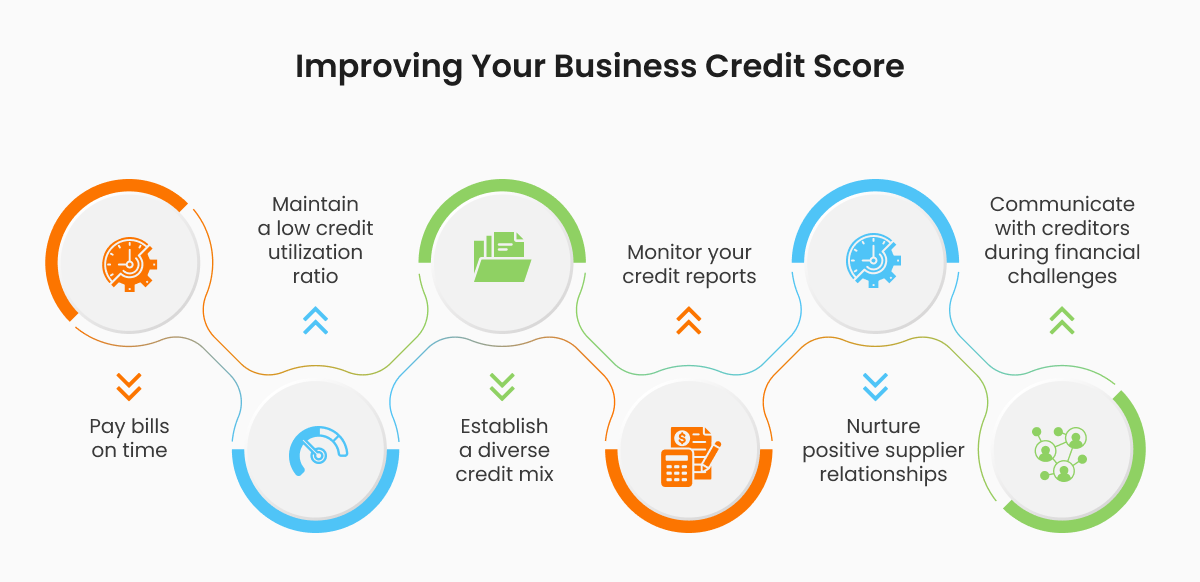 Improving Your Business Credit Score

Pay bills on time

Maintain a low credit utilization ratio

Establish a diverse credit mix

Monitor your credit reports

Nurture positive supplier relationships

Communicate with creditors during financial challenges